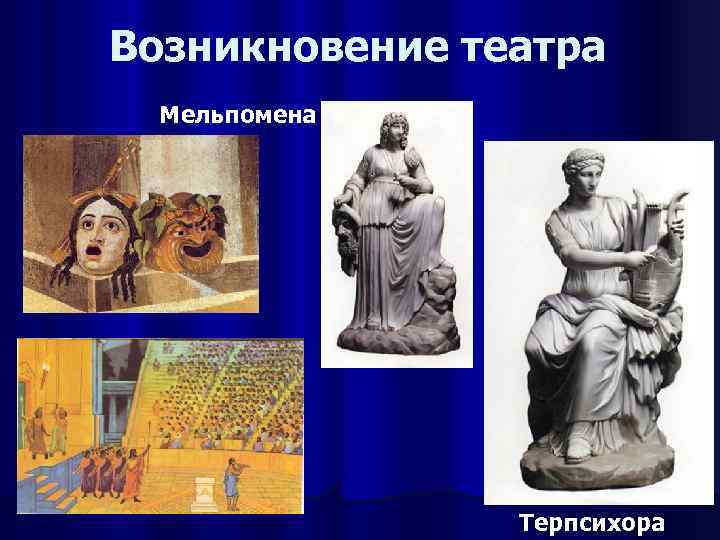 Возникновение театра

Мельпомена

Терпсихора